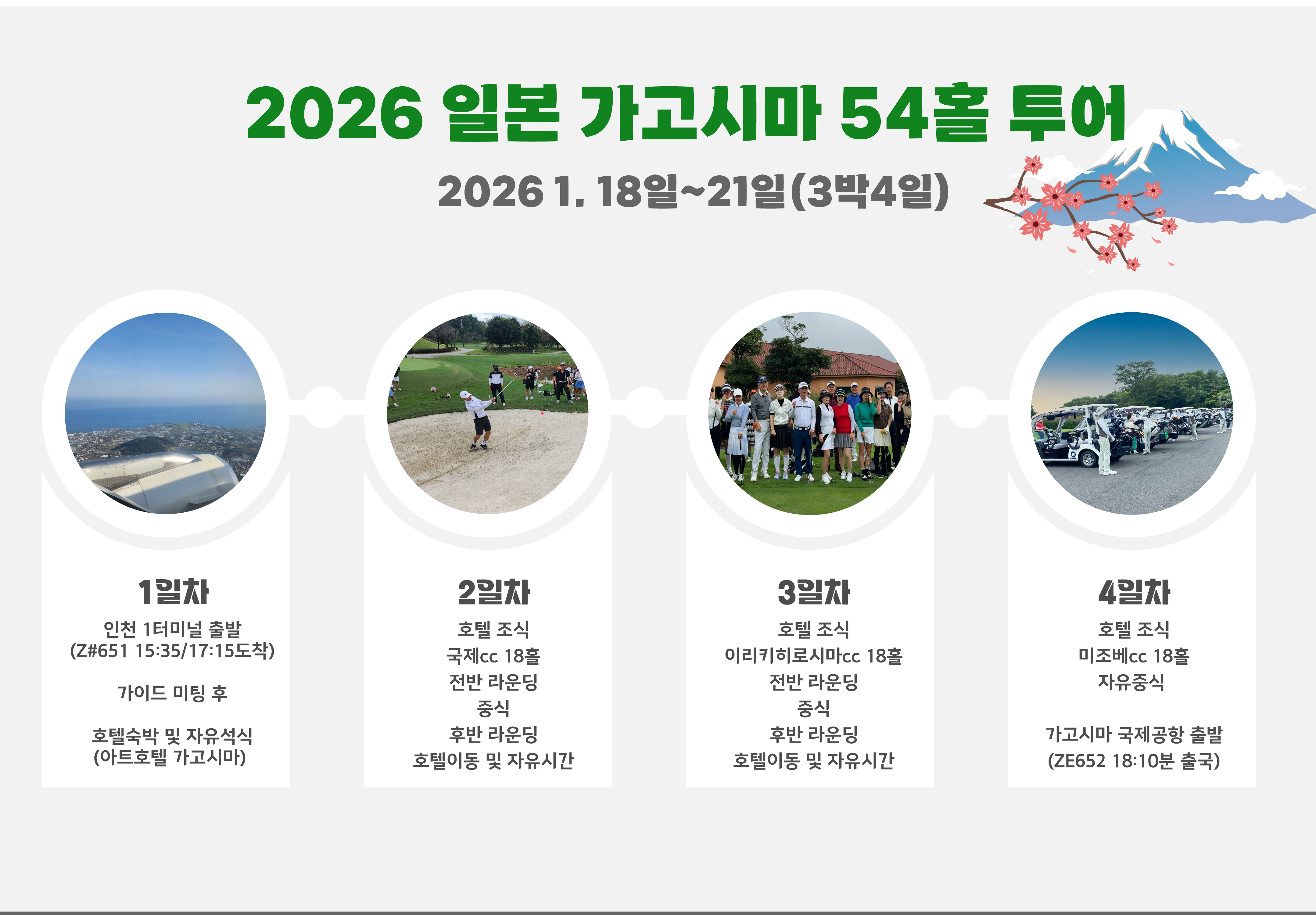 2026 일본 가고시마 54홀 투어

2026 1. 18일~21일(3박4일)

1일차

인천 1터미널 출발
(Z#651 15:35/17:15도착)

가이드 미팅 후

호텔숙박 및 자유석식
(아트호텔 가고시마)

2일차

호텔 조식
국제cc 18홀
전반 라운딩
중식
후반 라운딩
호텔이동 및 자유시간

3일차

호텔 조식
이리키히로시마cc 18홀
전반 라운딩
중식
후반 라운딩
호텔이동 및 자유시간

4일차

호텔 조식
미조베cc 18홀
자유중식

가고시마 국제공항 출발
(ZE652 18:10분 출국)